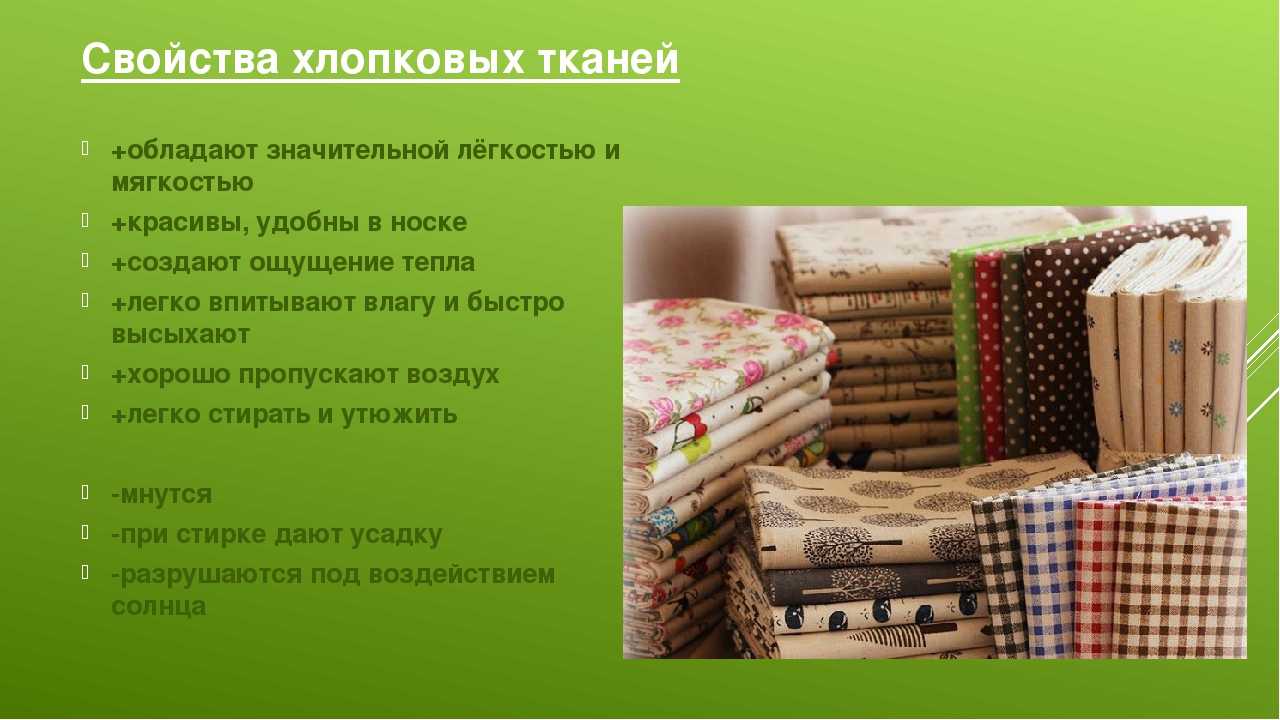 Свойства хлопковых тканей

+обладают значительной лёгкостью и мягкостью
+красивы, удобны в носке
+создают ощущение тепла
+легко впитывают влагу и быстро высыхают
+хорошо пропускают воздух
+легко стирать и утюжить

-мнутся
-при стирке дают усадку
-разрушаются под воздействием солнца